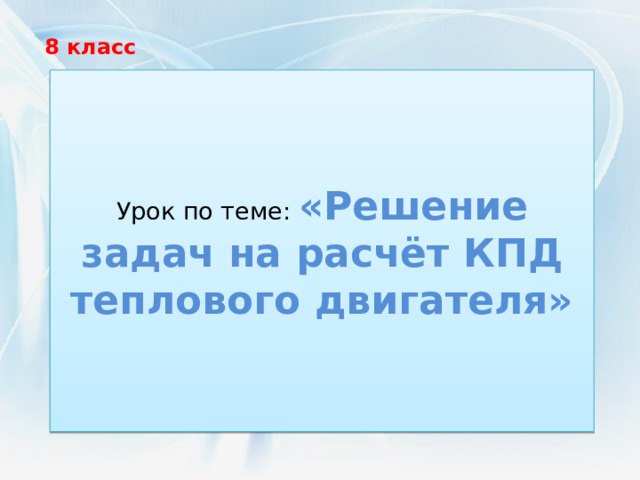 8 класс

Урок по теме: «Решение задач на расчёт КПД теплового двигателя»